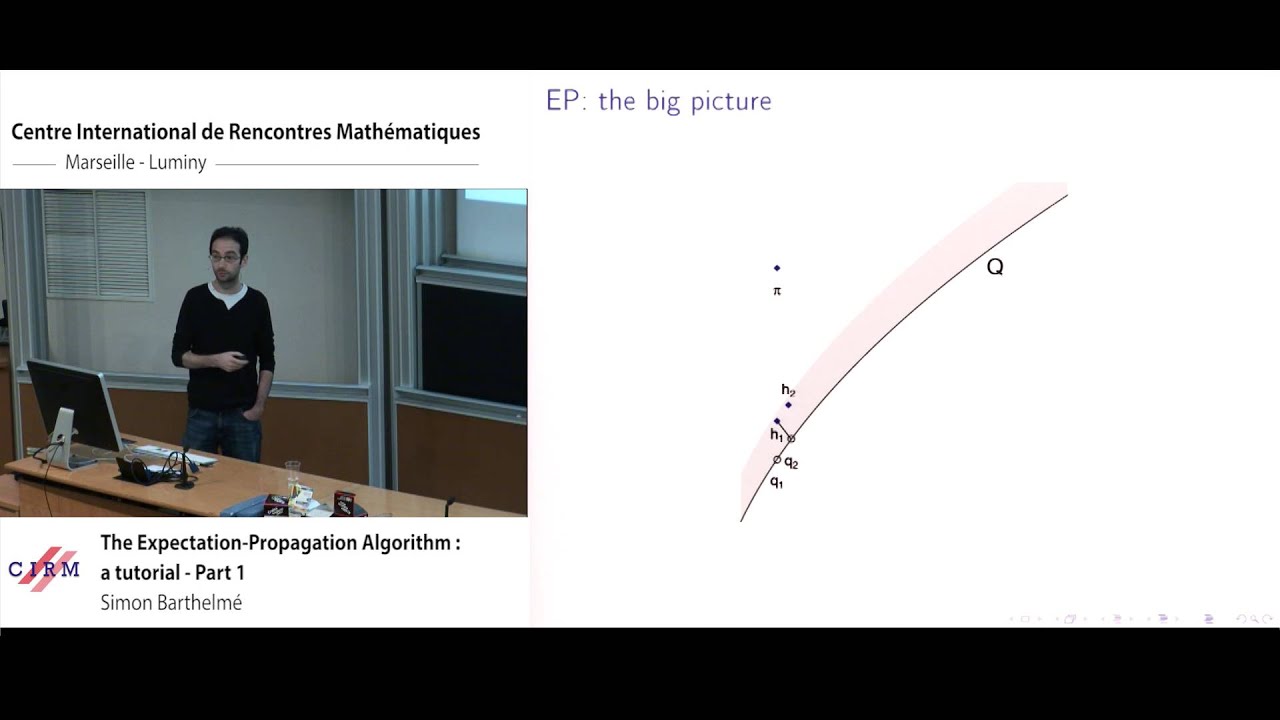 Centre International de Rencontres Mathématiques

Marseille - Luminy

CIRM

The Expectation-Propagation Algorithm : a tutorial - Part 1

Simon Barthelmé

EP: the big picture

$\pi$

Q

$h_2$

$h_1$

$q_2$

$q_1$